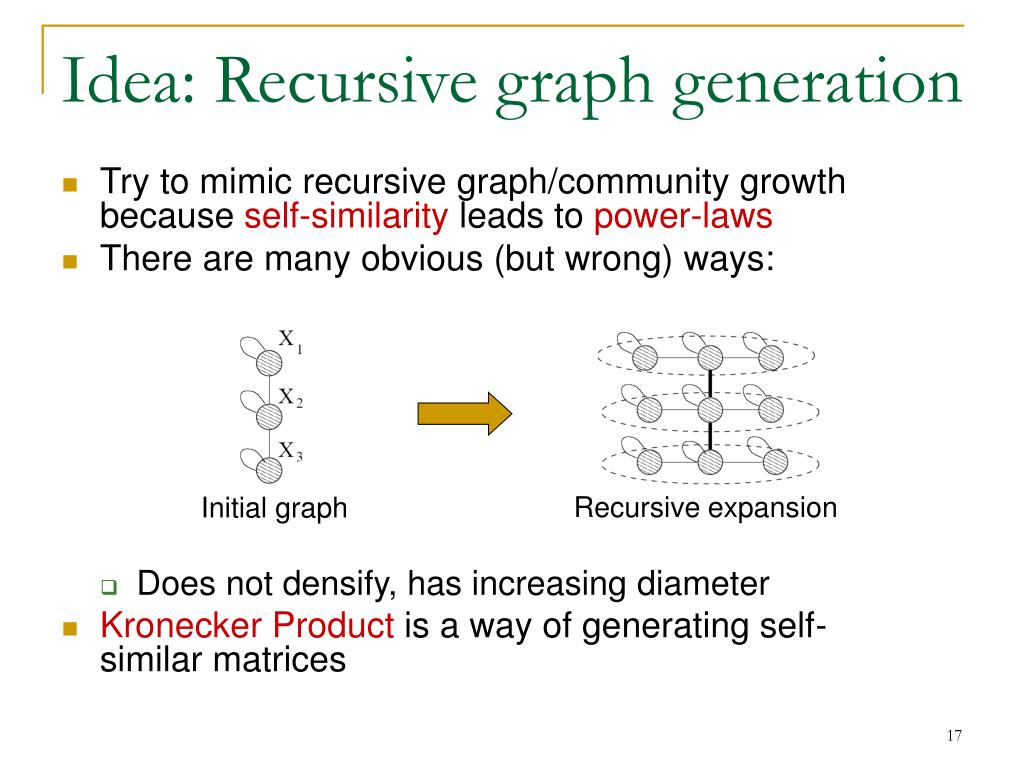 Idea: Recursive graph generation

Try to mimic recursive graph/community growth because self-similarity leads to power-laws

There are many obvious (but wrong) ways:

$X_1$
$X_2$
$X_3$

Initial graph

Recursive expansion

Does not densify, has increasing diameter

Kronecker Product is a way of generating self-similar matrices

17